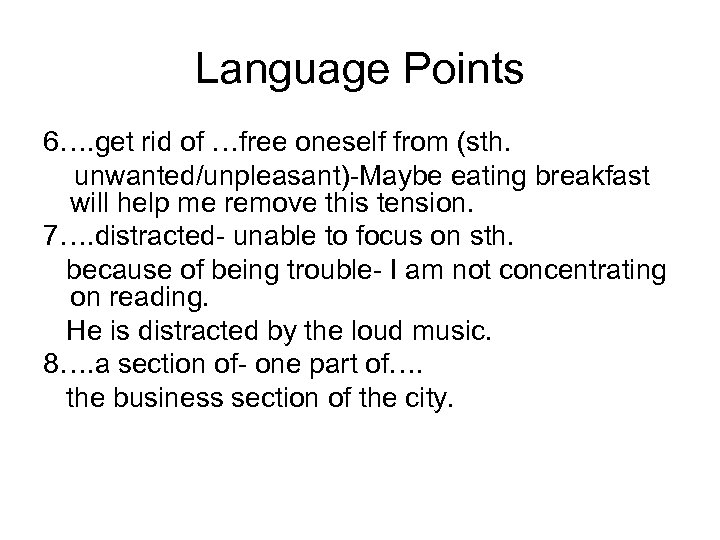 Language Points

6….get rid of …free oneself from (sth. unwanted/unpleasant)-Maybe eating breakfast will help me remove this tension.

7….distracted- unable to focus on sth. because of being trouble- I am not concentrating on reading.

He is distracted by the loud music.

8….a section of- one part of….

the business section of the city.